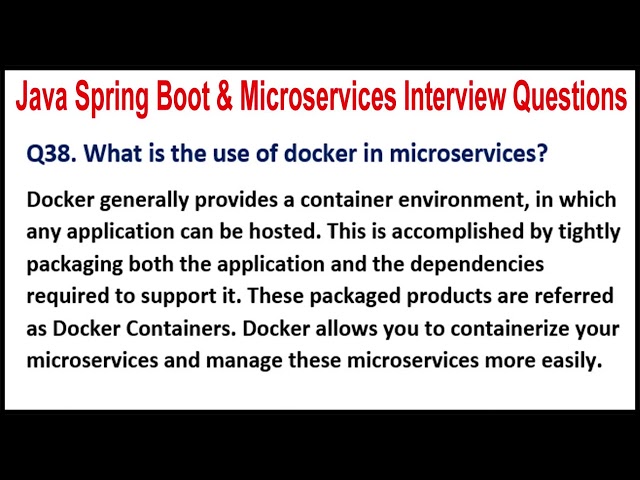 Java Spring Boot & Microservices Interview Questions

Q38. What is the use of docker in microservices?

Docker generally provides a container environment, in which any application can be hosted. This is accomplished by tightly packaging both the application and the dependencies required to support it. These packaged products are referred as Docker Containers. Docker allows you to containerize your microservices and manage these microservices more easily.